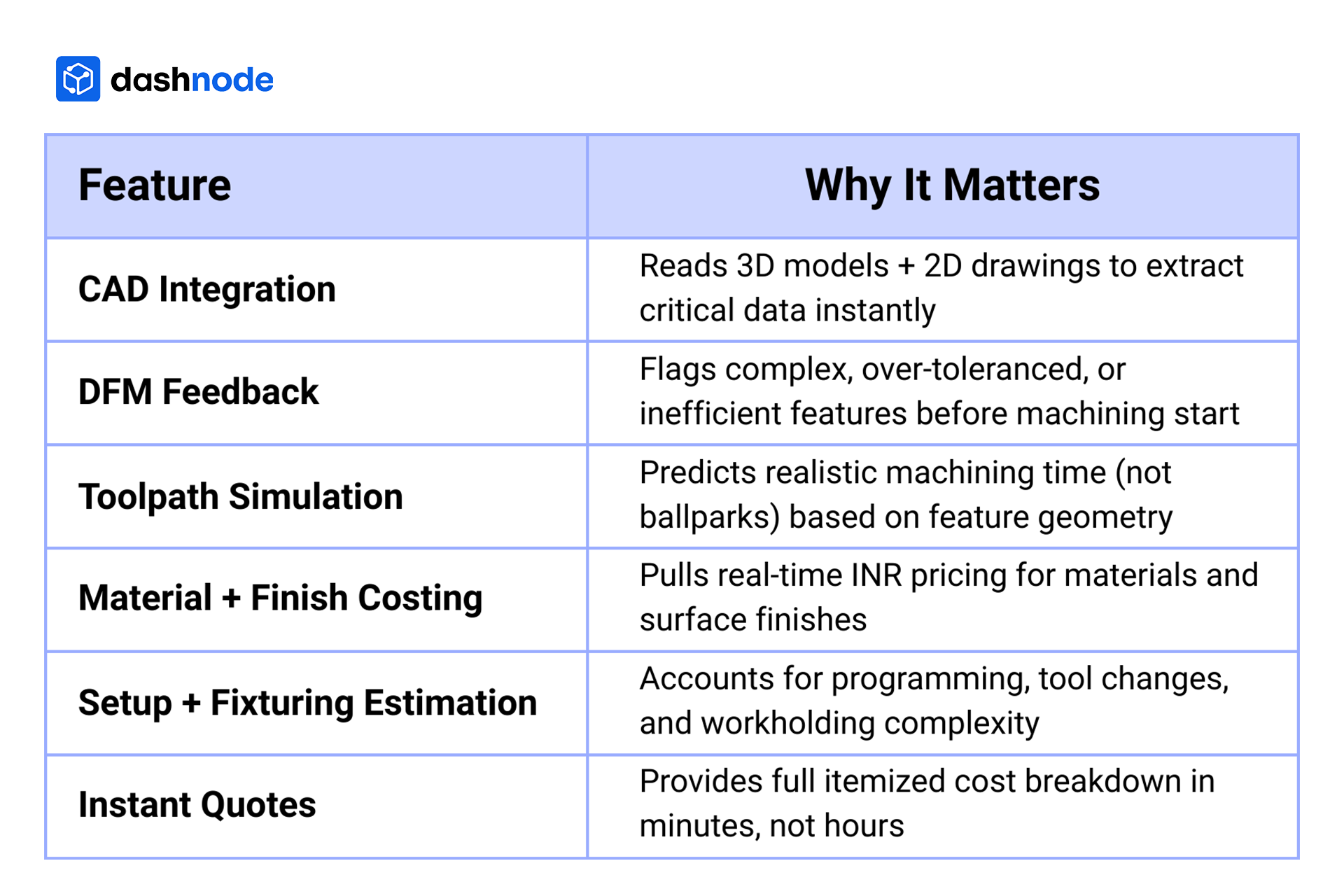 dashnode

| Feature | Why It Matters |
|---|---|
| CAD Integration | Reads 3D models + 2D drawings to extract critical data instantly |
| DFM Feedback | Flags complex, over-toleranced, or inefficient features before machining start |
| Toolpath Simulation | Predicts realistic machining time (not ballparks) based on feature geometry |
| Material + Finish Costing | Pulls real-time INR pricing for materials and surface finishes |
| Setup + Fixturing Estimation | Accounts for programming, tool changes, and workholding complexity |
| Instant Quotes | Provides full itemized cost breakdown in minutes, not hours |